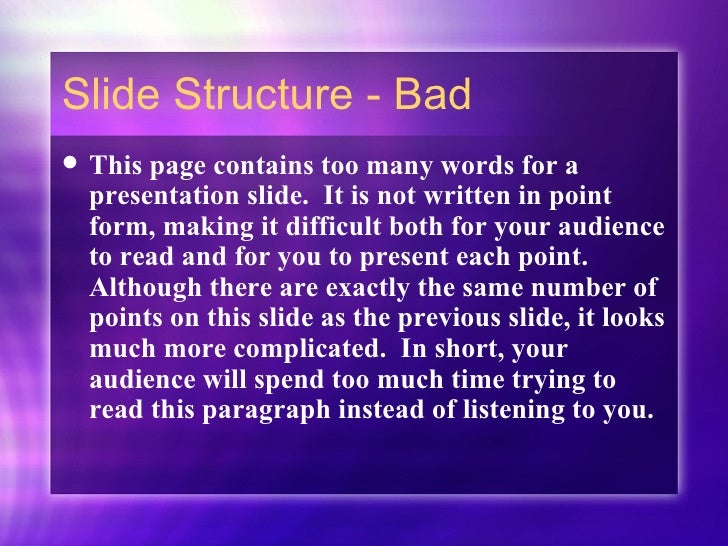 Slide Structure - Bad

• This page contains too many words for a presentation slide. It is not written in point form, making it difficult both for your audience to read and for you to present each point. Although there are exactly the same number of points on this slide as the previous slide, it looks much more complicated. In short, your audience will spend too much time trying to read this paragraph instead of listening to you.